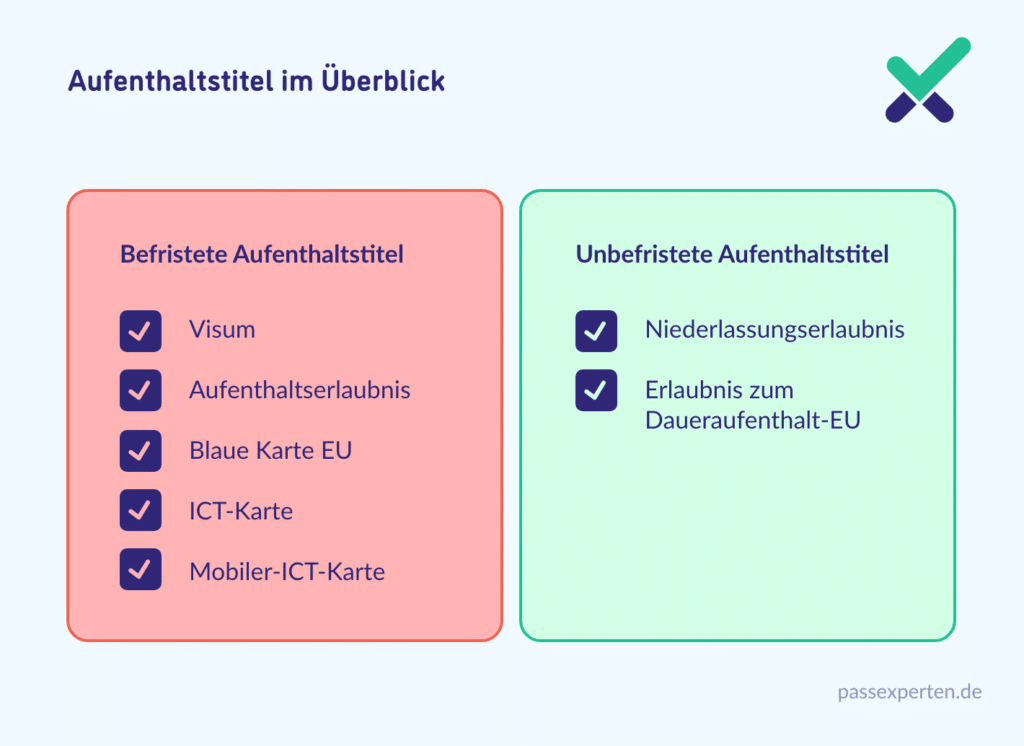 Aufenthaltstitel im Überblick

Befristete Aufenthaltstitel

Visum

Aufenthaltserlaubnis

Blaue Karte EU

ICT-Karte

Mobiler-ICT-Karte

Unbefristete Aufenthaltstitel

Niederlassungserlaubnis

Erlaubnis zum Daueraufenthalt-EU

passexperten.de